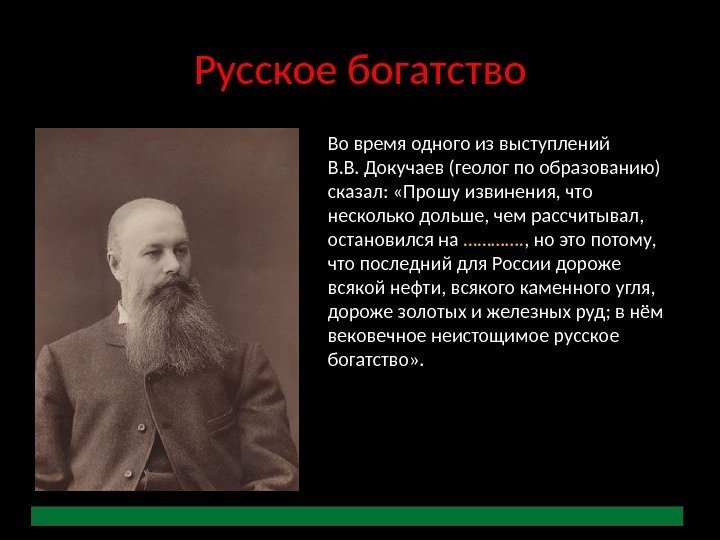 Русское богатство

Во время одного из выступлений В.В. Докучаев (геолог по образованию) сказал: «Прошу извинения, что несколько дольше, чем рассчитывал, остановился на …………, но это потому, что последний для России дороже всякой нефти, всякого каменного угля, дороже золотых и железных руд; в нём вековечное неистощимое русское богатство».